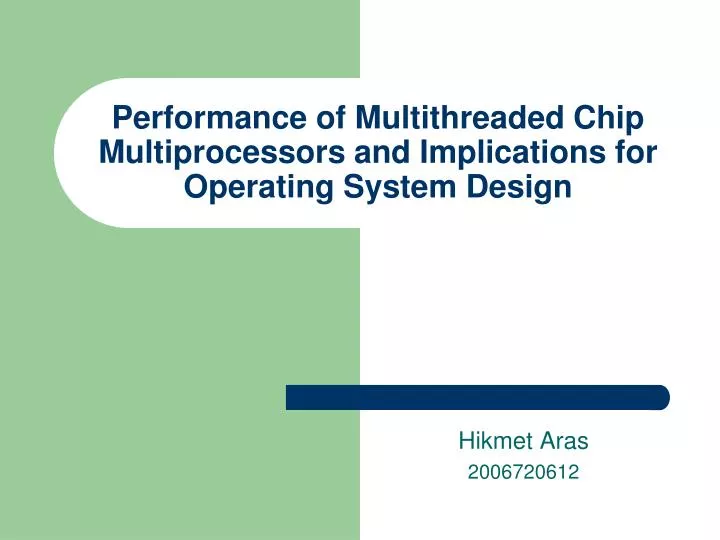 Performance of Multithreaded Chip Multiprocessors and Implications for Operating System Design

Hikmet Aras
2006720612